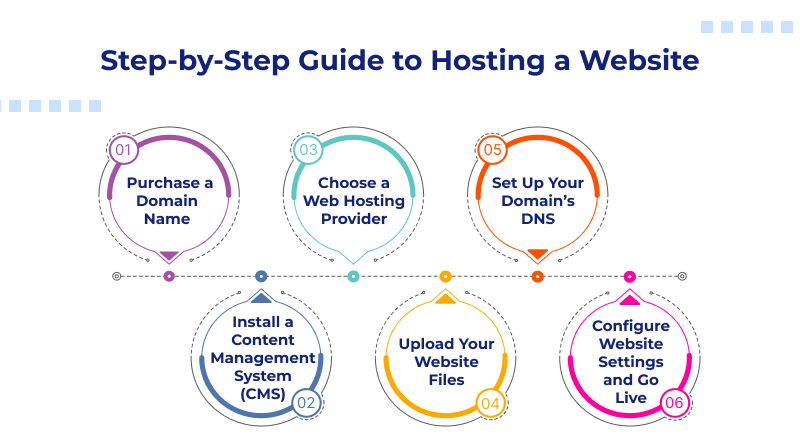 Step-by-Step Guide to Hosting a Website

01
Purchase a Domain Name

02
Install a Content Management System (CMS)

03
Choose a Web Hosting Provider

04
Upload Your Website Files

05
Set Up Your Domain's DNS

06
Configure Website Settings and Go Live